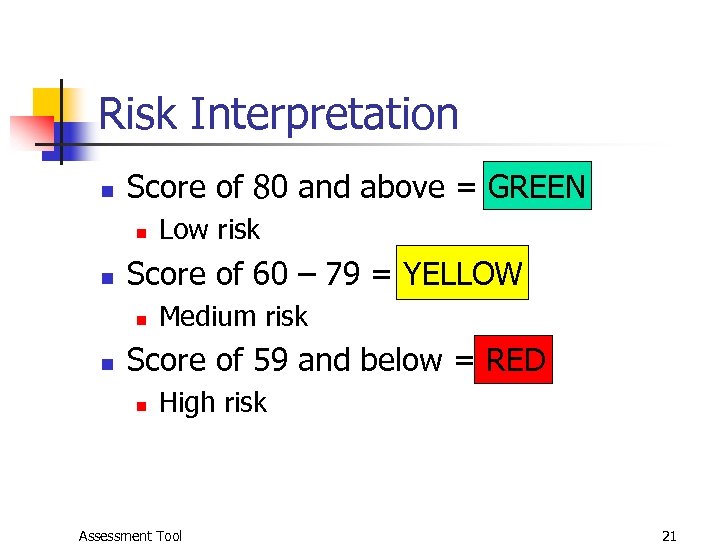 Risk Interpretation

- Score of 80 and above = GREEN
  - Low risk
- Score of 60 – 79 = YELLOW
  - Medium risk
- Score of 59 and below = RED
  - High risk

Assessment Tool

21